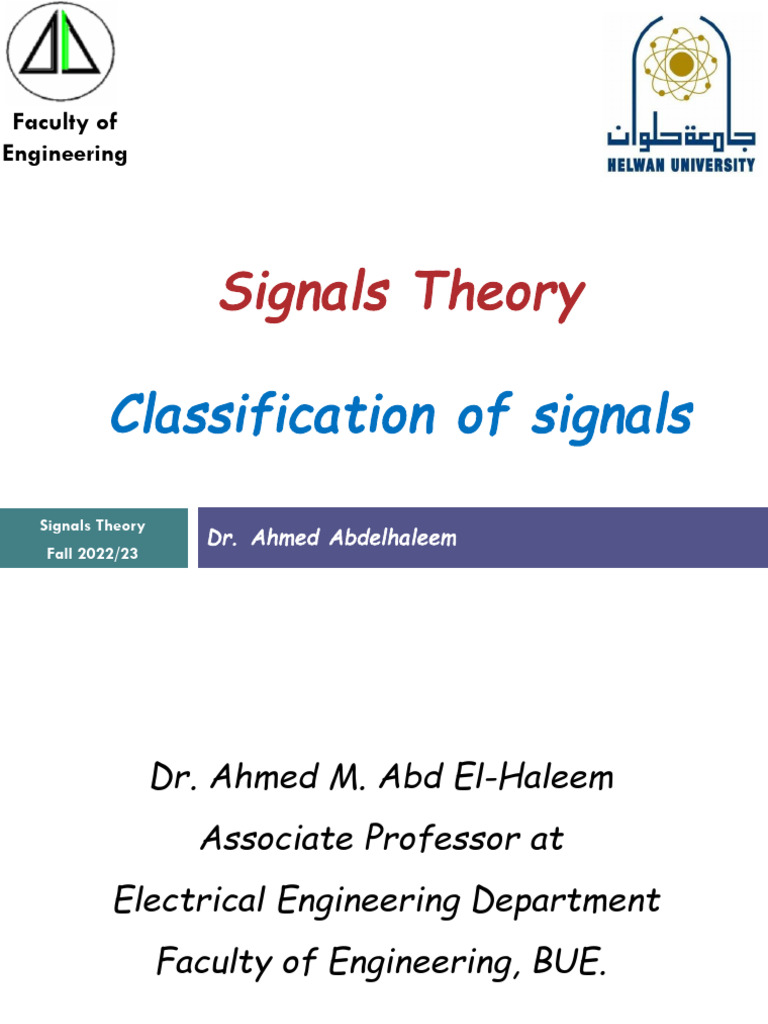 Faculty of Engineering

جامعة حلوان
HELWAN UNIVERSITY

Signals Theory

Classification of signals

Signals Theory
Fall 2022/23

Dr. Ahmed Abdelhaleem

Dr. Ahmed M. Abd El-Haleem
Associate Professor at
Electrical Engineering Department
Faculty of Engineering, BUE.